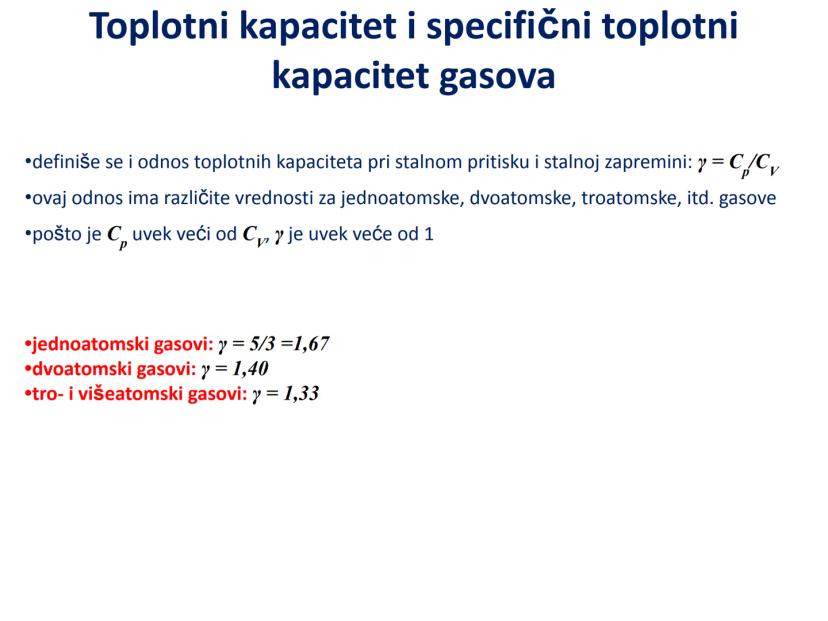 Toplotni kapacitet i specifični toplotni kapacitet gasova

•definiše se i odnos toplotnih kapaciteta pri stalnom pritisku i stalnoj zapremini: $\gamma = C_p/C_V$

•ovaj odnos ima različite vrednosti za jednoatomske, dvoatomske, troatomske, itd. gasove

•pošto je $C_p$ uvek veći od $C_V$, $\gamma$ je uvek veće od 1

•jednoatomski gasovi: $\gamma = 5/3 = 1,67$
•dvoatomski gasovi: $\gamma = 1,40$
•tro- i višeatomski gasovi: $\gamma = 1,33$